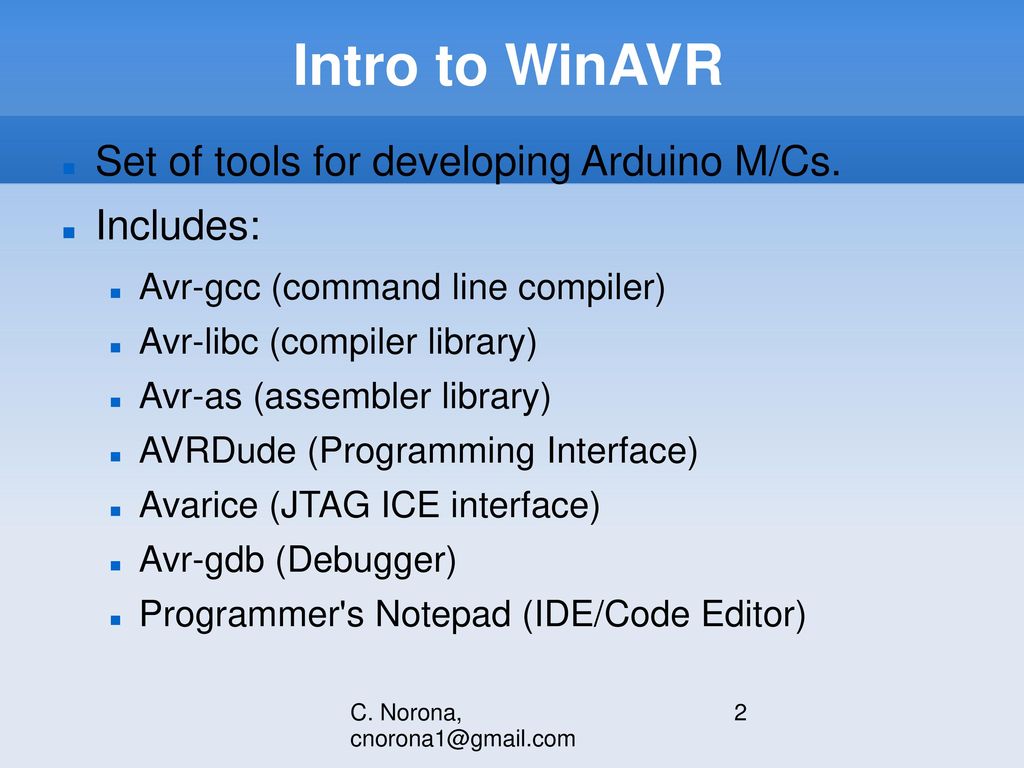 Intro to WinAVR

- Set of tools for developing Arduino M/Cs.
- Includes:
  - Avr-gcc (command line compiler)
  - Avr-libc (compiler library)
  - Avr-as (assembler library)
  - AVRDude (Programming Interface)
  - Avarice (JTAG ICE interface)
  - Avr-gdb (Debugger)
  - Programmer's Notepad (IDE/Code Editor)

C. Norona, cnorona1@gmail.com

2